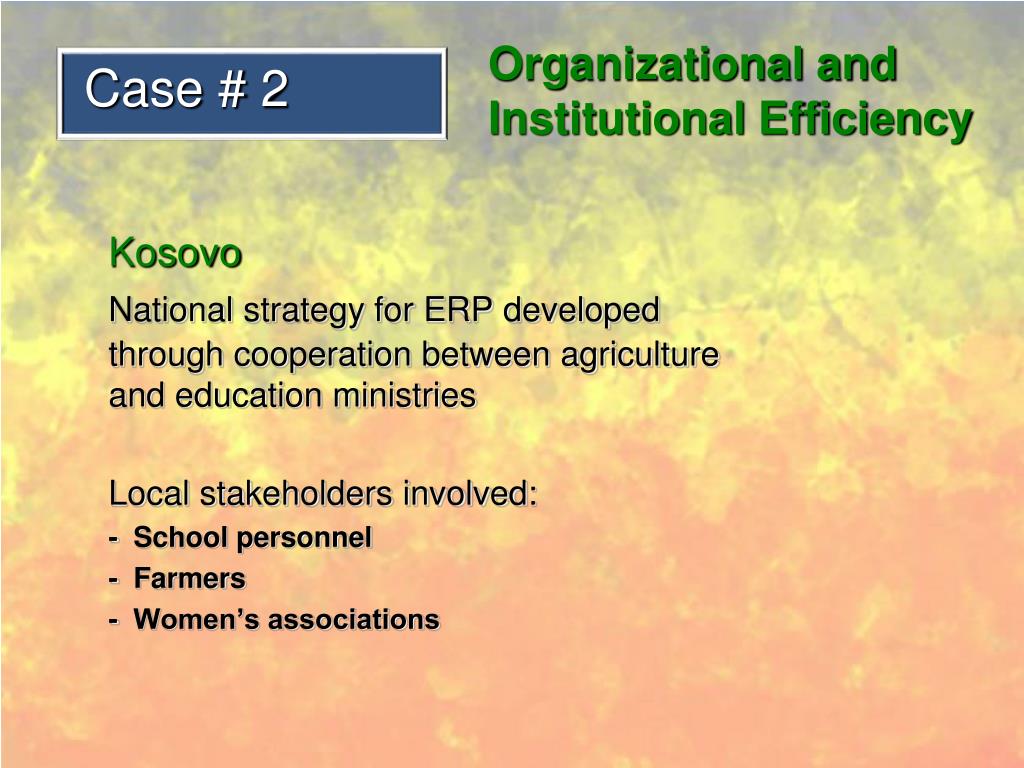 Case # 2

Organizational and Institutional Efficiency

Kosovo

National strategy for ERP developed through cooperation between agriculture and education ministries

Local stakeholders involved:
- School personnel
- Farmers
- Women's associations